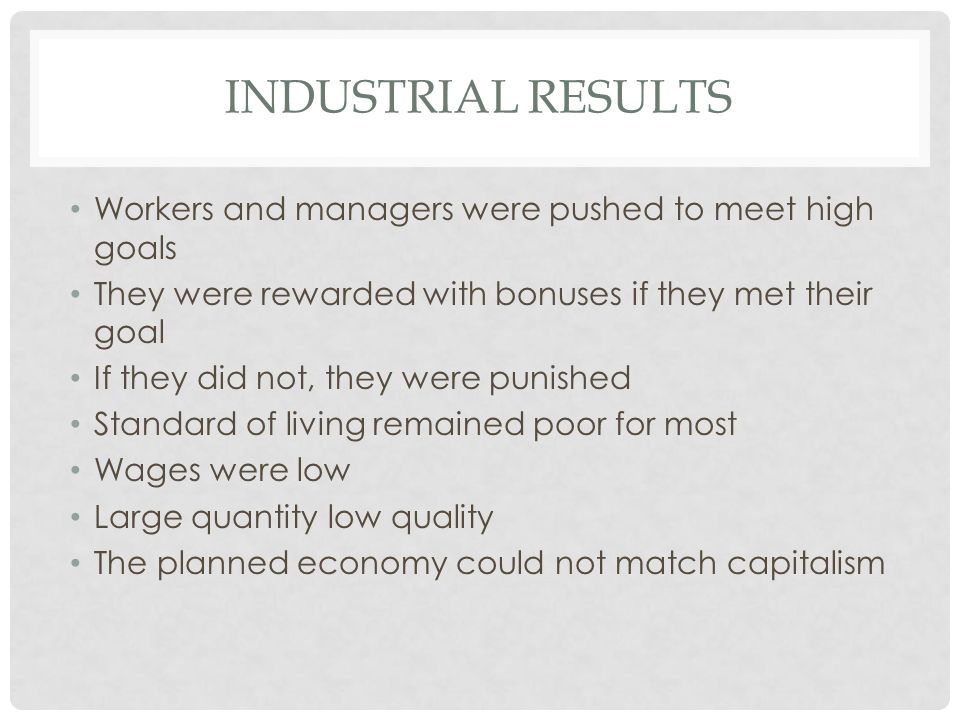 INDUSTRIAL RESULTS

• Workers and managers were pushed to meet high goals
• They were rewarded with bonuses if they met their goal
• If they did not, they were punished
• Standard of living remained poor for most
• Wages were low
• Large quantity low quality
• The planned economy could not match capitalism